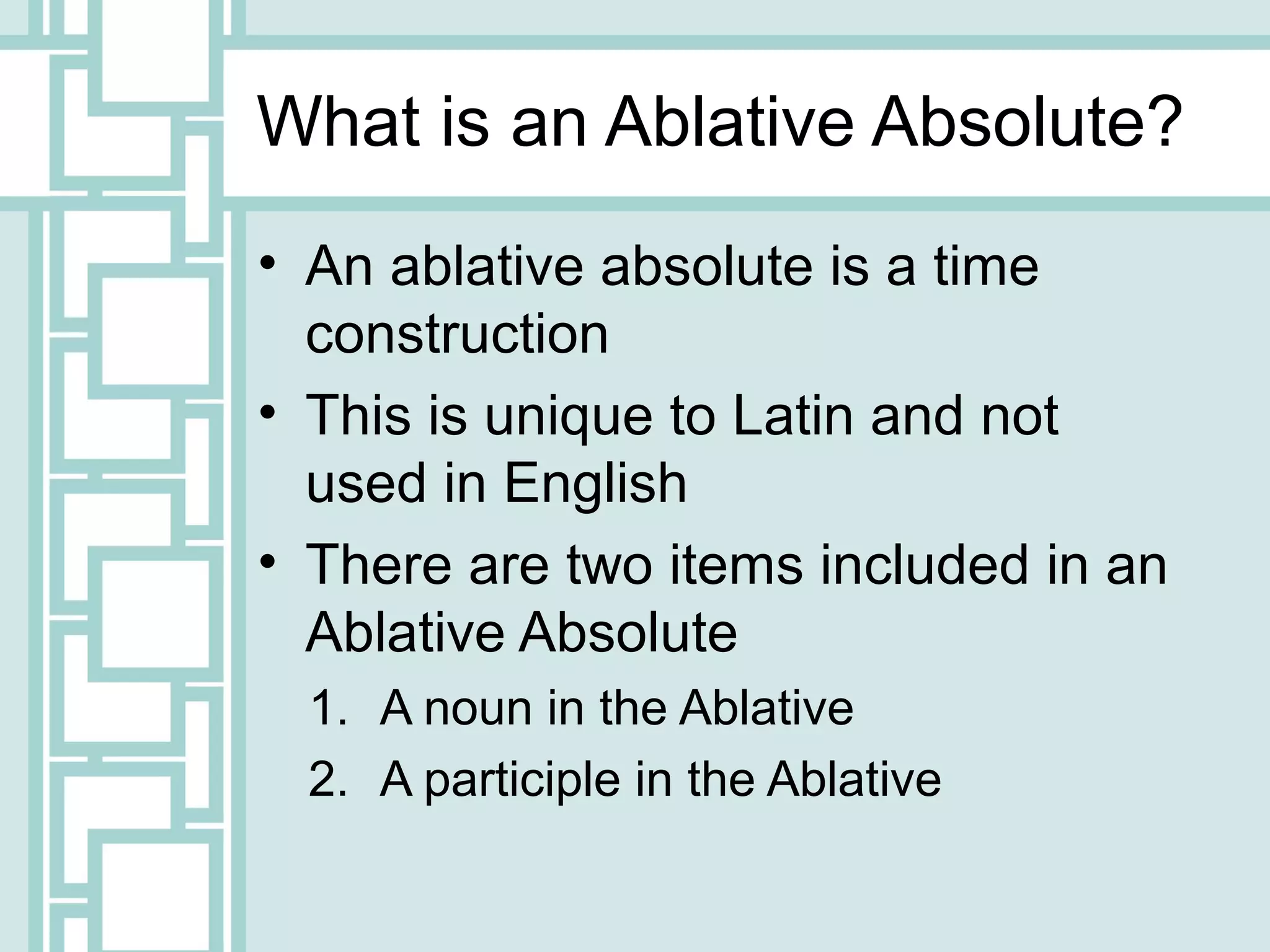 What is an Ablative Absolute?

• An ablative absolute is a time construction
• This is unique to Latin and not used in English
• There are two items included in an Ablative Absolute
1. A noun in the Ablative
2. A participle in the Ablative